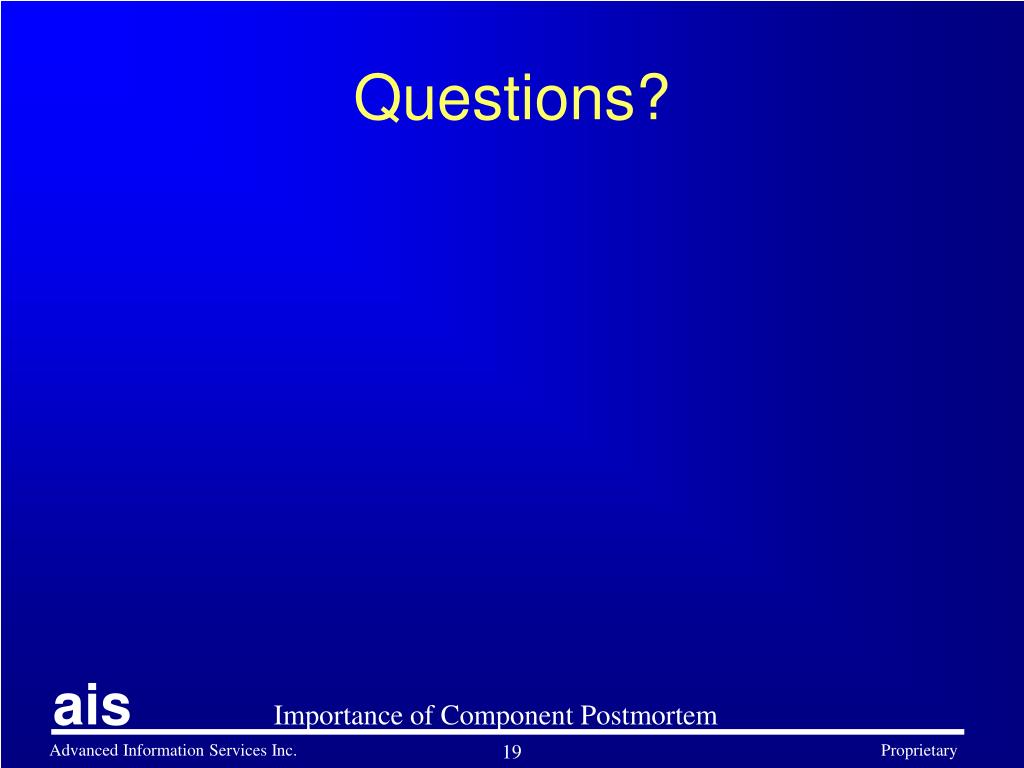 Questions?

ais

Importance of Component Postmortem

Advanced Information Services Inc.

19

Proprietary